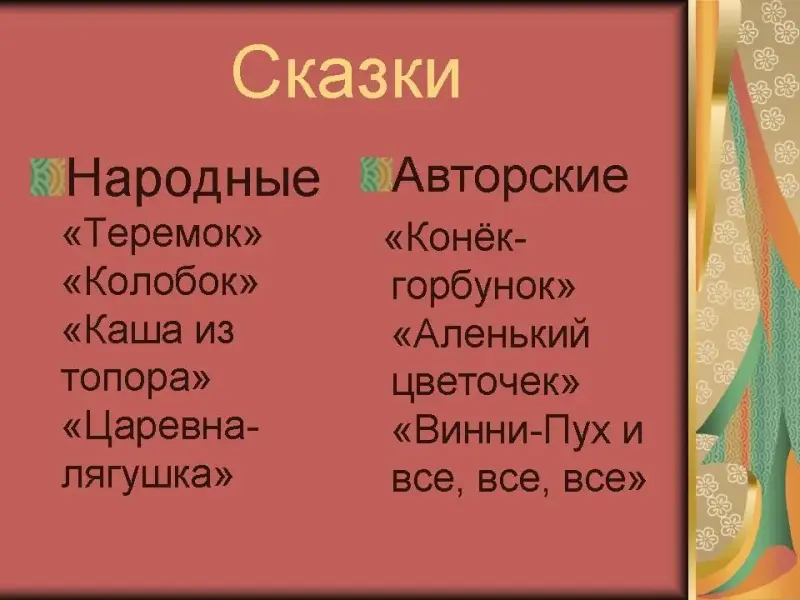 Сказки

Народные
«Теремок»
«Колобок»
«Каша из топора»
«Царевна-лягушка»

Авторские
«Конёк-горбунок»
«Аленький цветочек»
«Винни-Пух и все, все, все»